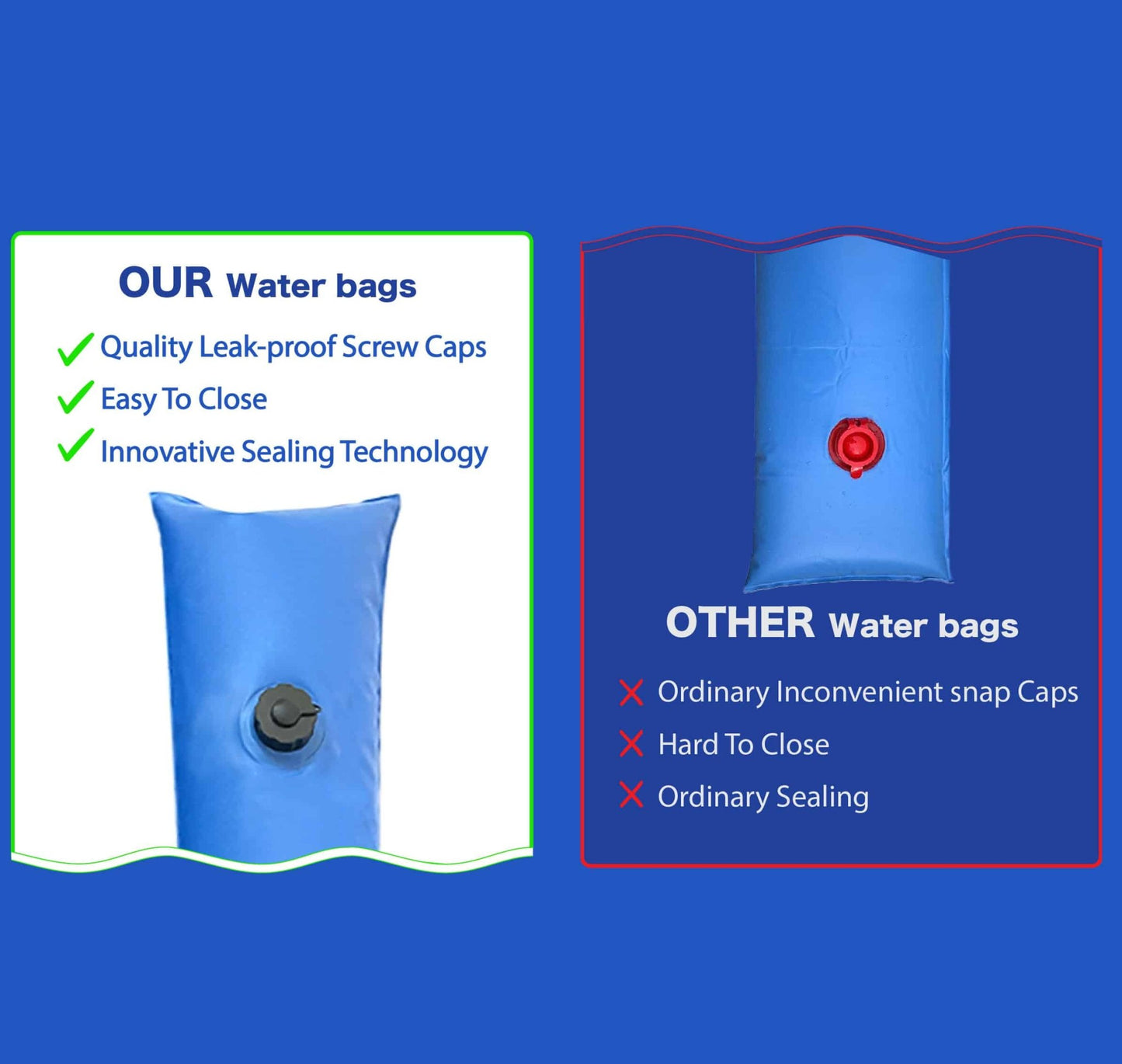 OUR Water bags

✓ Quality Leak-proof Screw Caps
✓ Easy To Close
✓ Innovative Sealing Technology

OTHER Water bags

✗ Ordinary Inconvenient snap Caps
✗ Hard To Close
✗ Ordinary Sealing